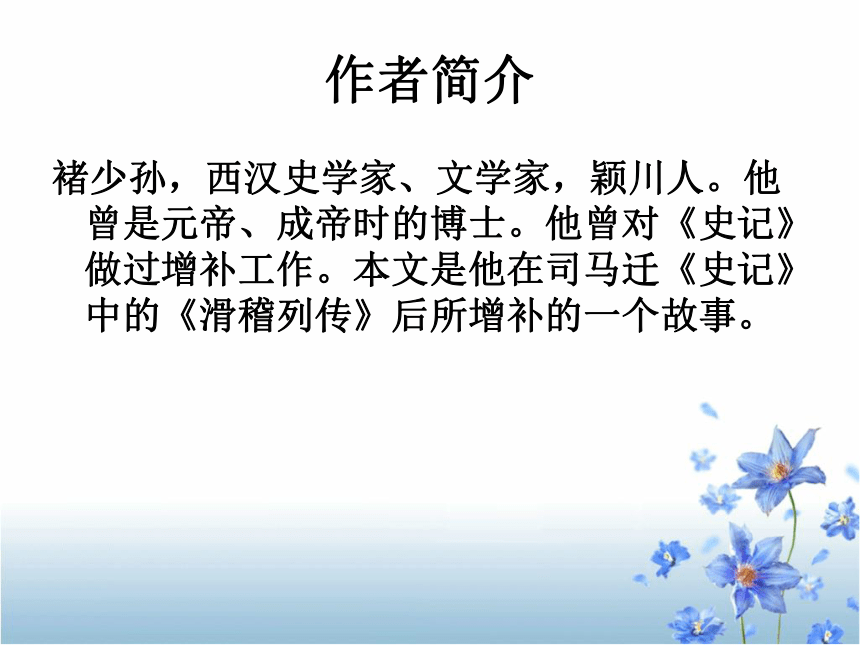 作者简介

褚少孙，西汉史学家、文学家，颖川人。他曾是元帝、成帝时的博士。他曾对《史记》做过增补工作。本文是他在司马迁《史记》中的《滑稽列传》后所增补的一个故事。